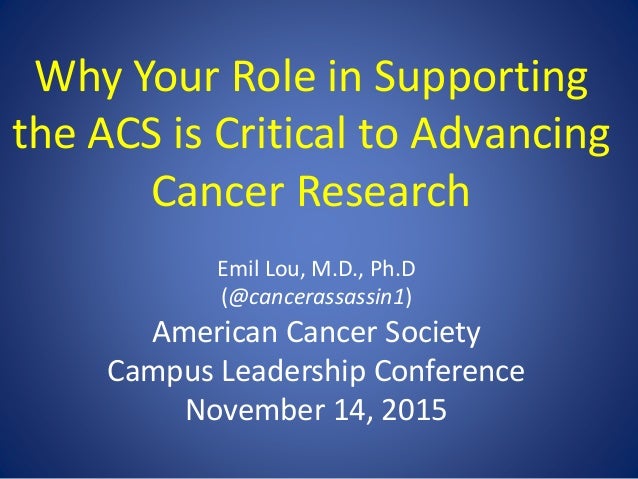 Why Your Role in Supporting the ACS is Critical to Advancing Cancer Research

Emil Lou, M.D., Ph.D
(@cancerassassin1)
American Cancer Society
Campus Leadership Conference
November 14, 2015